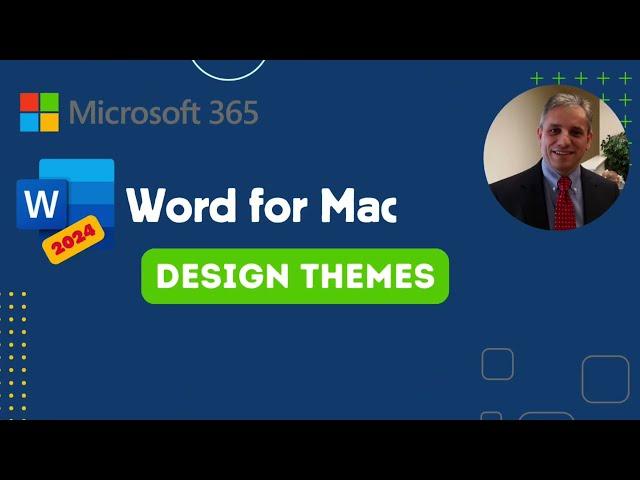 Microsoft 365

W
2024
Word for Mac

DESIGN THEMES